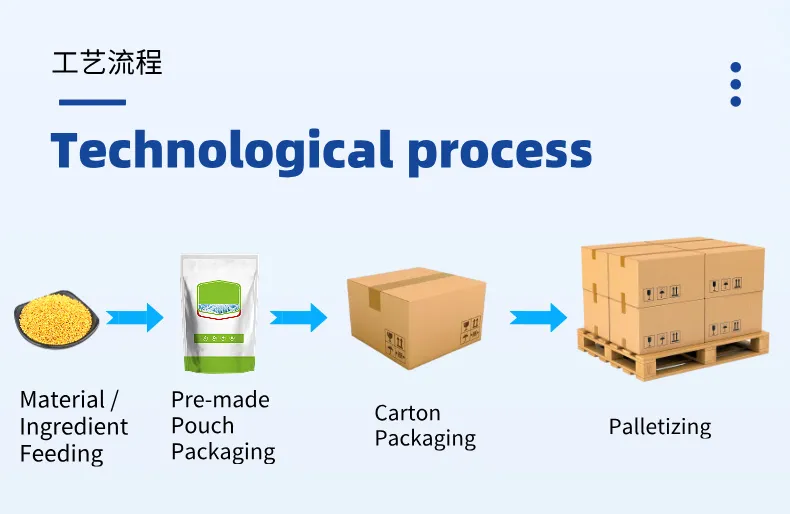 工艺流程

Technological process

Material / Ingredient Feeding

Pre-made Pouch Packaging

Carton Packaging

Palletizing